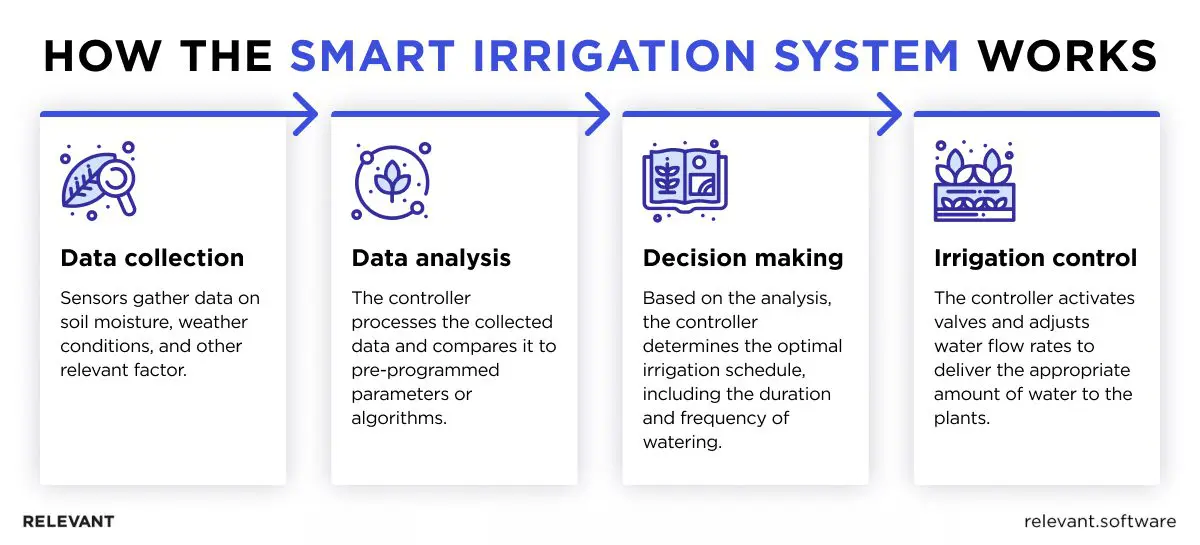 HOW THE SMART IRRIGATION SYSTEM WORKS

Data collection

Sensors gather data on soil moisture, weather conditions, and other relevant factor.

Data analysis

The controller processes the collected data and compares it to pre-programmed parameters or algorithms.

Decision making

Based on the analysis, the controller determines the optimal irrigation schedule, including the duration and frequency of watering.

Irrigation control

The controller activates valves and adjusts water flow rates to deliver the appropriate amount of water to the plants.

RELEVANT

relevant.software